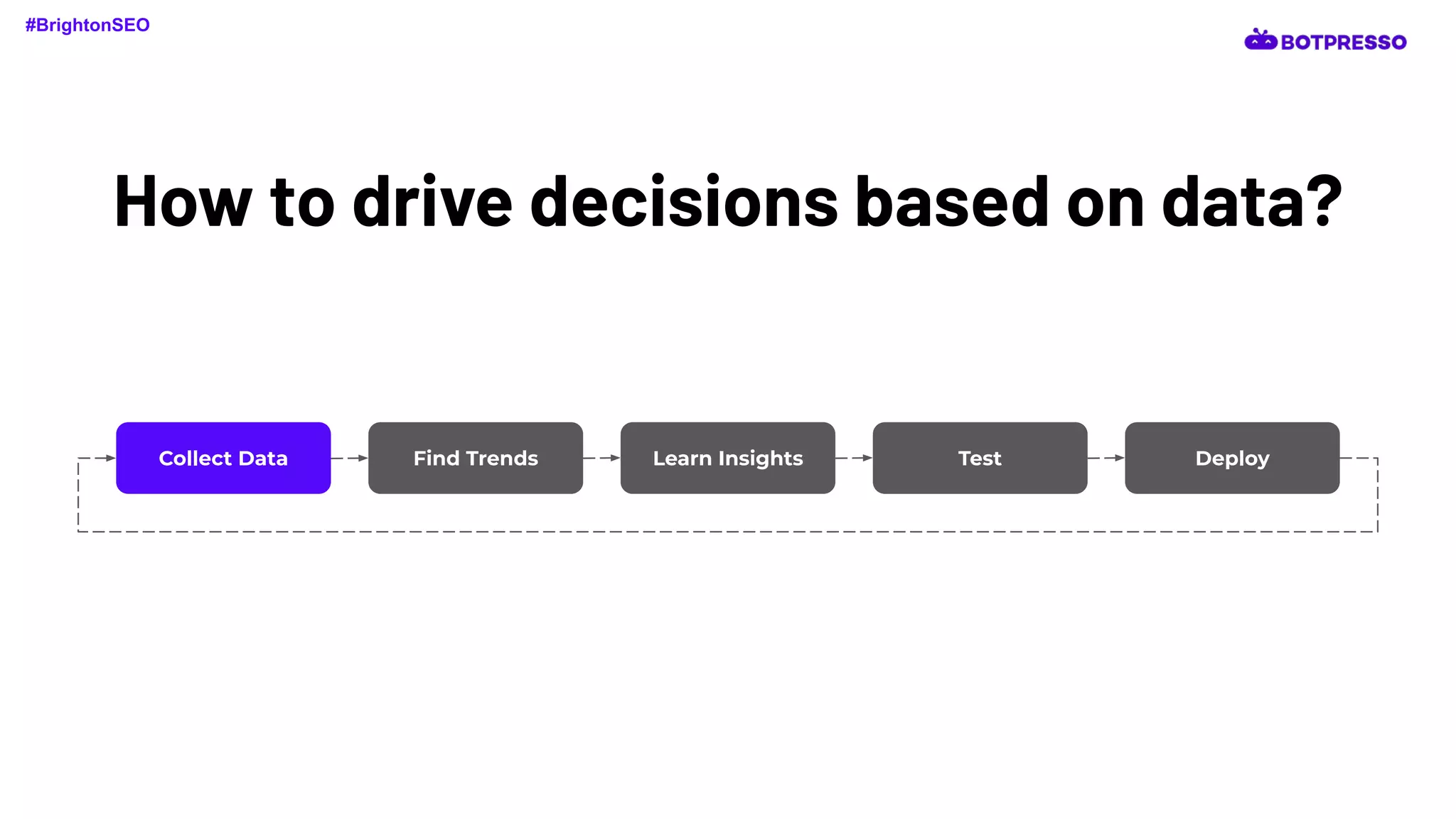 #BrightonSEO

BOTPRESSO

How to drive decisions based on data?

Collect Data

Find Trends

Learn Insights

Test

Deploy